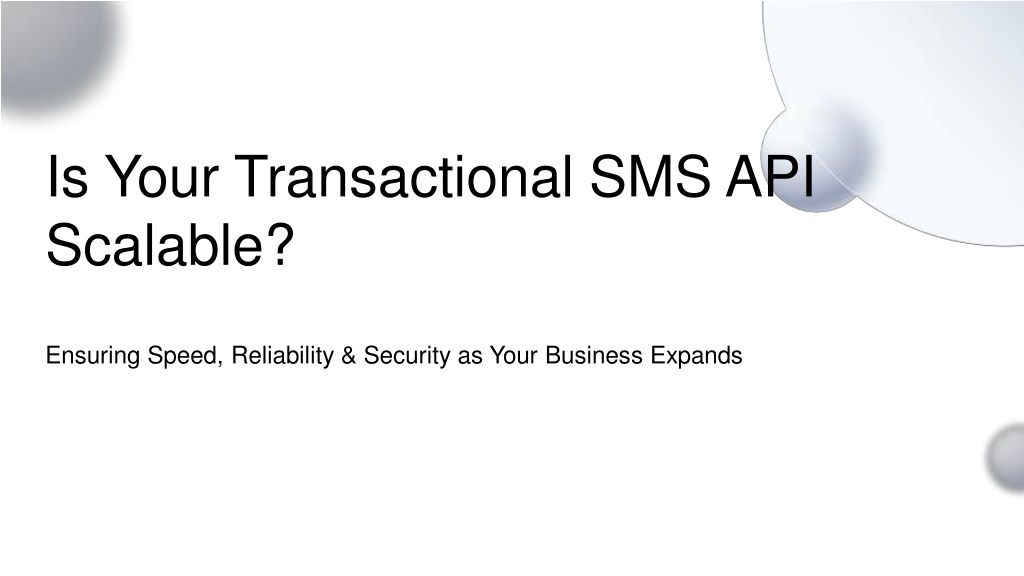 Is Your Transactional SMS API Scalable?

Ensuring Speed, Reliability & Security as Your Business Expands